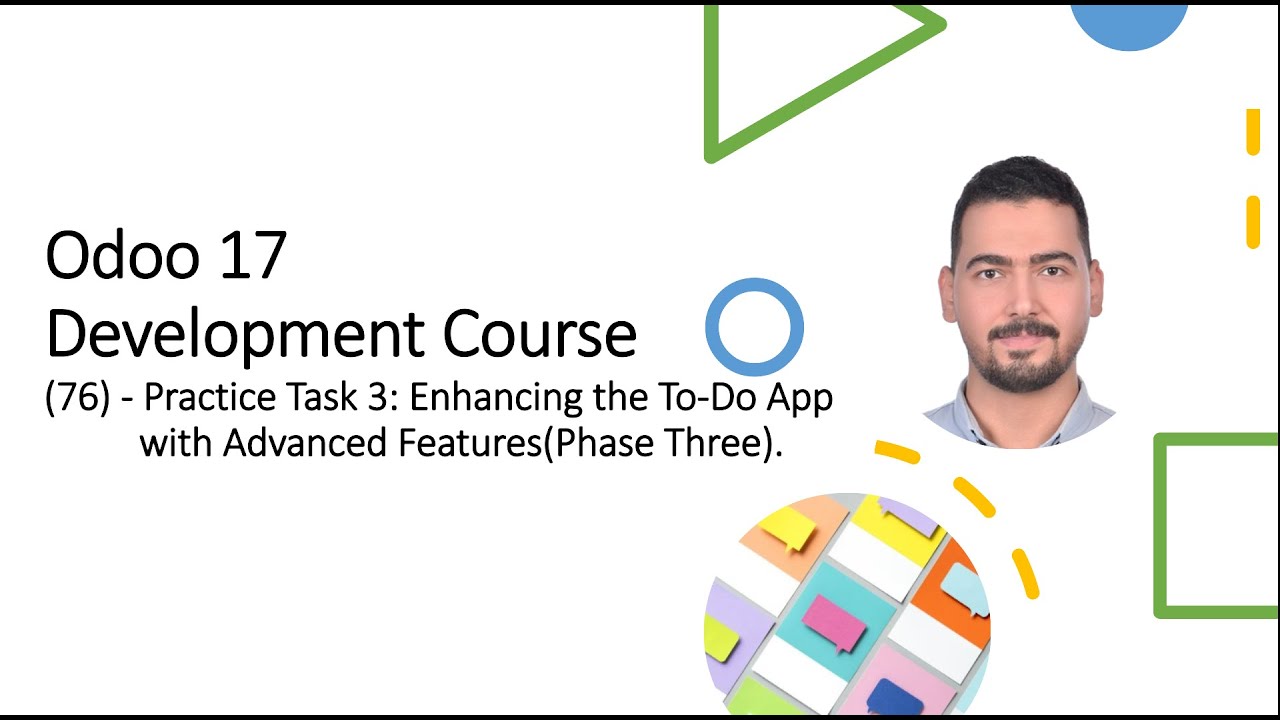 Odoo 17
Development Course
(76) - Practice Task 3: Enhancing the To-Do App with Advanced Features(Phase Three).